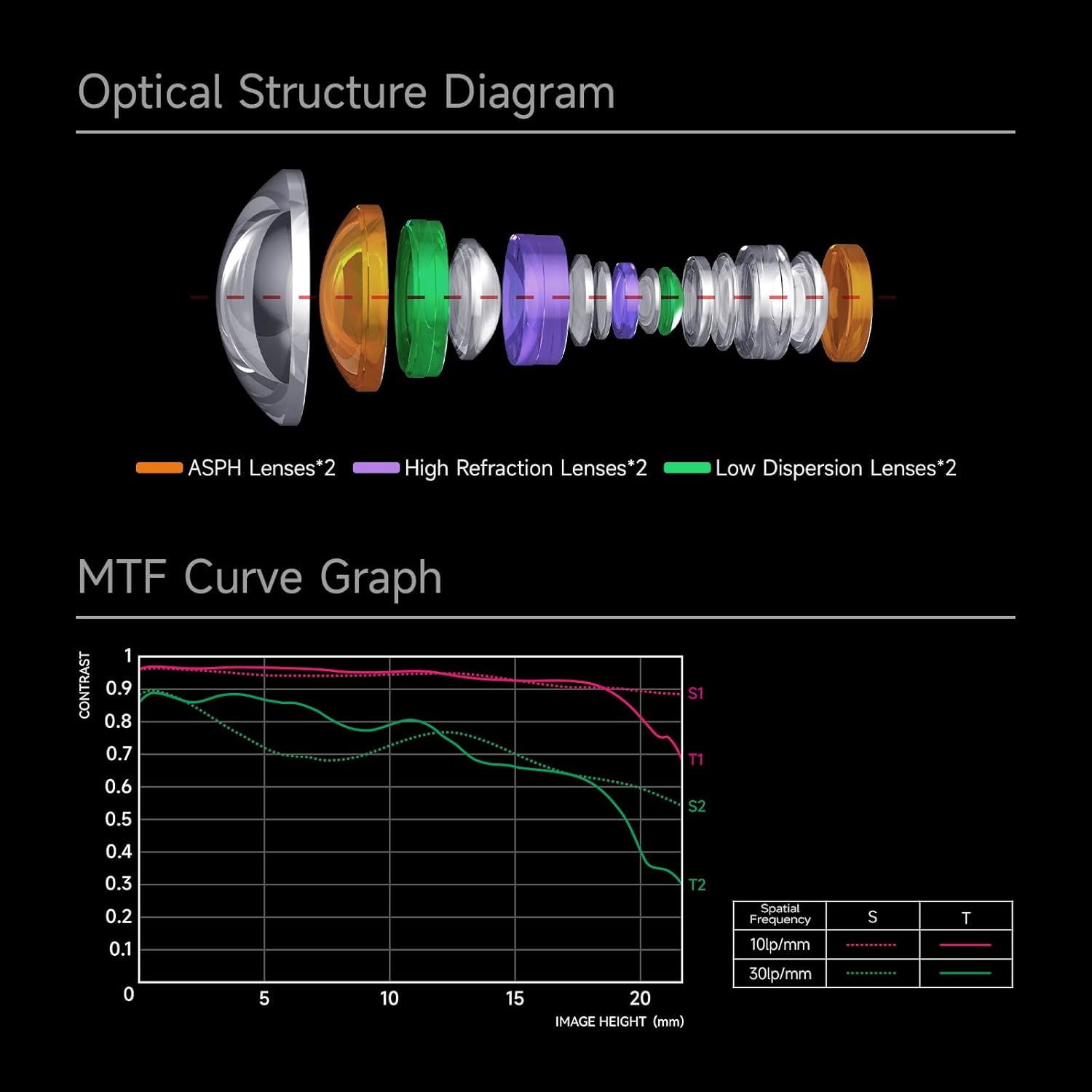 Optical Structure Diagram

ASPH Lenses*2 High Refraction Lenses*2 Low Dispersion Lenses*2

MTF Curve Graph

CONTRAST

1
0.9
0.8
0.7
0.6
0.5
0.4
0.3
0.2
0.1
0

5 10 15 20

IMAGE HEIGHT (mm)

S1
T1
S2
T2

| Spatial Frequency | S | T |
|---|---|---|
| 10lp/mm | | |
| 30lp/mm | | |